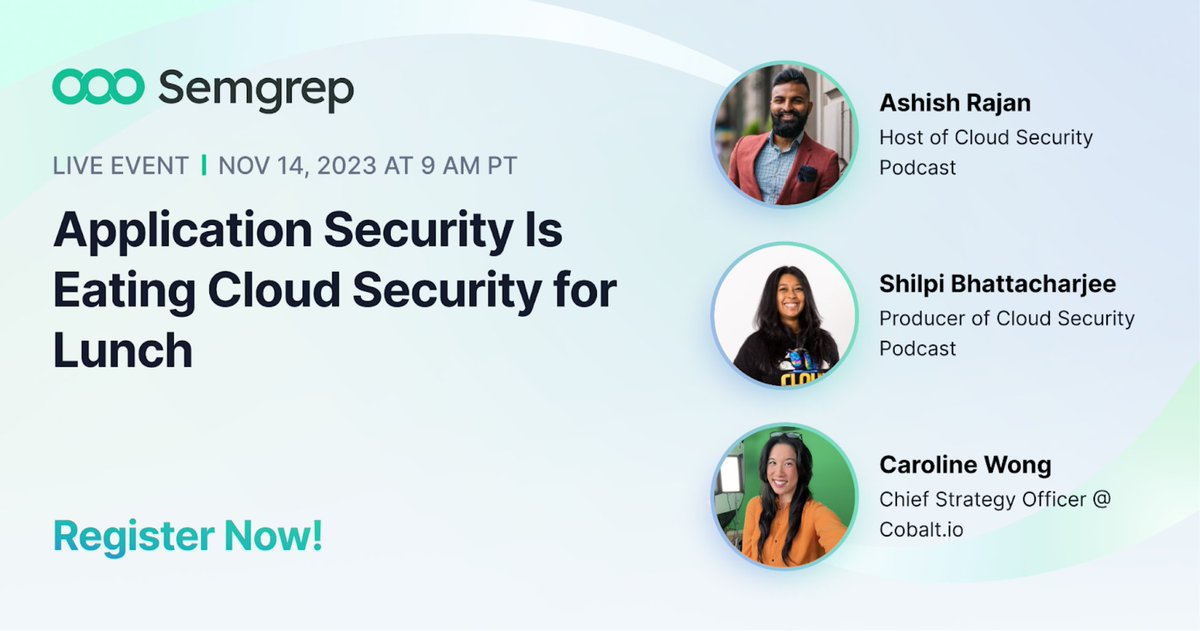 Semgrep

LIVE EVENT | NOV 14, 2023 AT 9 AM PT

Application Security Is Eating Cloud Security for Lunch

Register Now!

Ashish Rajan
Host of Cloud Security Podcast

Shilpi Bhattacharjee
Producer of Cloud Security Podcast

Caroline Wong
Chief Strategy Officer @ Cobalt.io